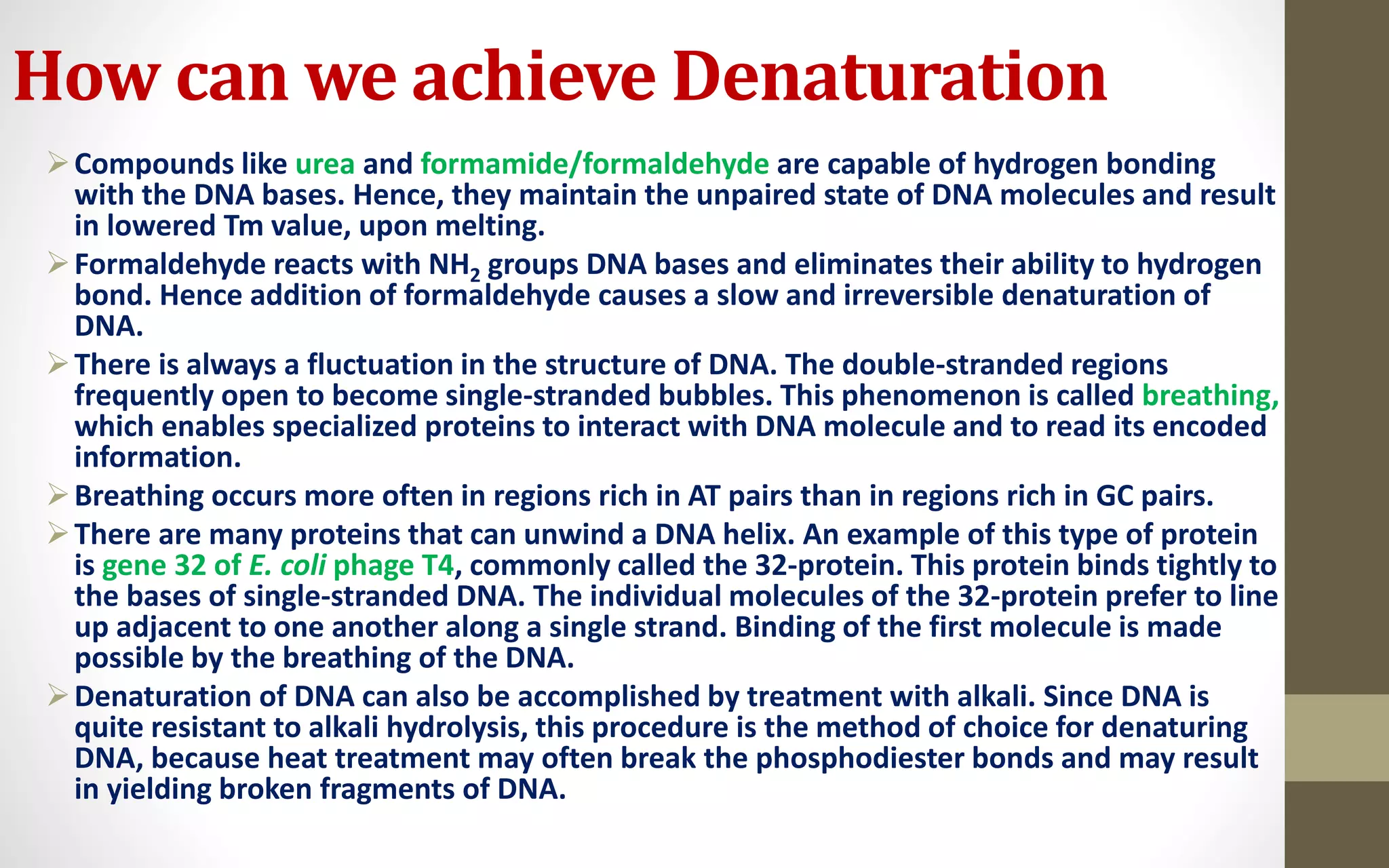 How can we achieve Denaturation

➢ Compounds like urea and formamide/formaldehyde are capable of hydrogen bonding with the DNA bases. Hence, they maintain the unpaired state of DNA molecules and result in lowered Tm value, upon melting.

➢ Formaldehyde reacts with $NH_2$ groups DNA bases and eliminates their ability to hydrogen bond. Hence addition of formaldehyde causes a slow and irreversible denaturation of DNA.

➢ There is always a fluctuation in the structure of DNA. The double-stranded regions frequently open to become single-stranded bubbles. This phenomenon is called breathing, which enables specialized proteins to interact with DNA molecule and to read its encoded information.

➢ Breathing occurs more often in regions rich in AT pairs than in regions rich in GC pairs.

➢ There are many proteins that can unwind a DNA helix. An example of this type of protein is gene 32 of E. coli phage T4, commonly called the 32-protein. This protein binds tightly to the bases of single-stranded DNA. The individual molecules of the 32-protein prefer to line up adjacent to one another along a single strand. Binding of the first molecule is made possible by the breathing of the DNA.

➢ Denaturation of DNA can also be accomplished by treatment with alkali. Since DNA is quite resistant to alkali hydrolysis, this procedure is the method of choice for denaturing DNA, because heat treatment may often break the phosphodiester bonds and may result in yielding broken fragments of DNA.